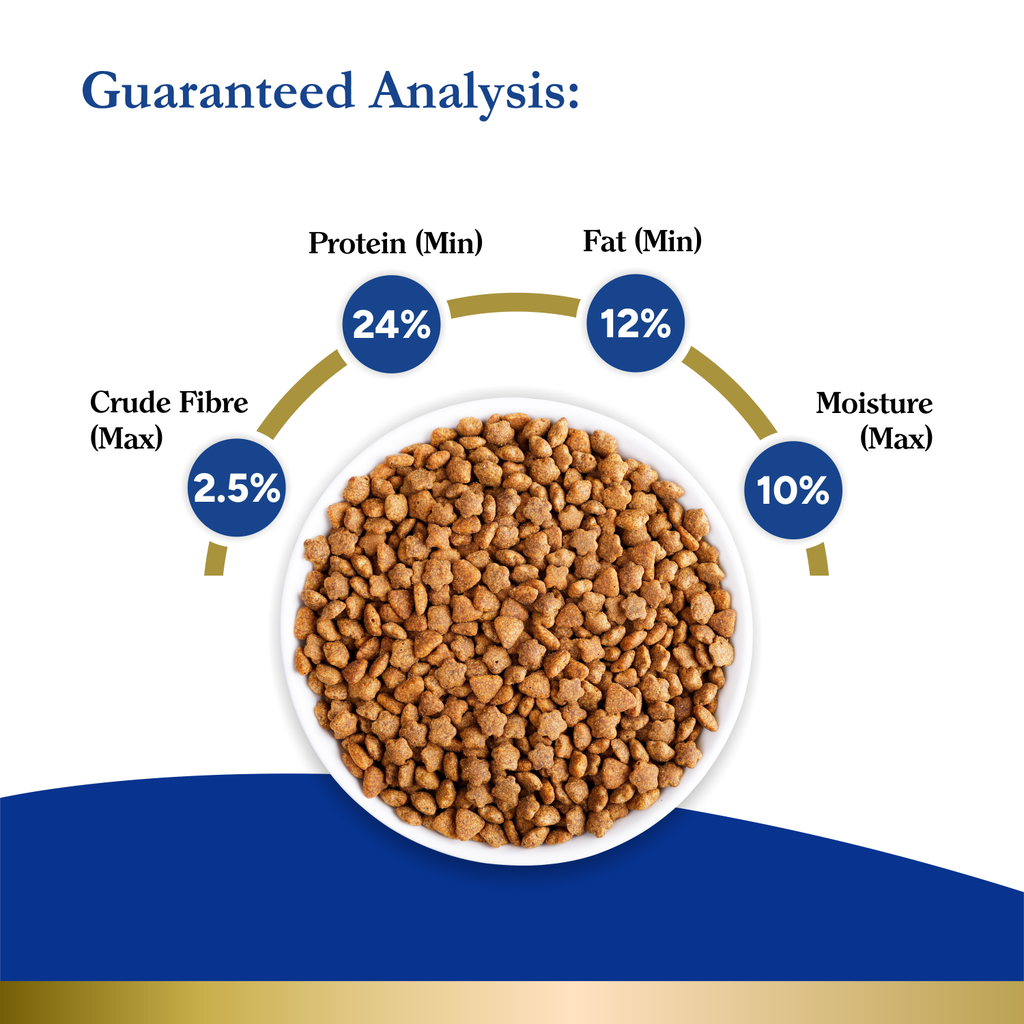 Guaranteed Analysis:

Crude Fibre (Max)
2.5%

Protein (Min)
24%

Fat (Min)
12%

Moisture (Max)
10%